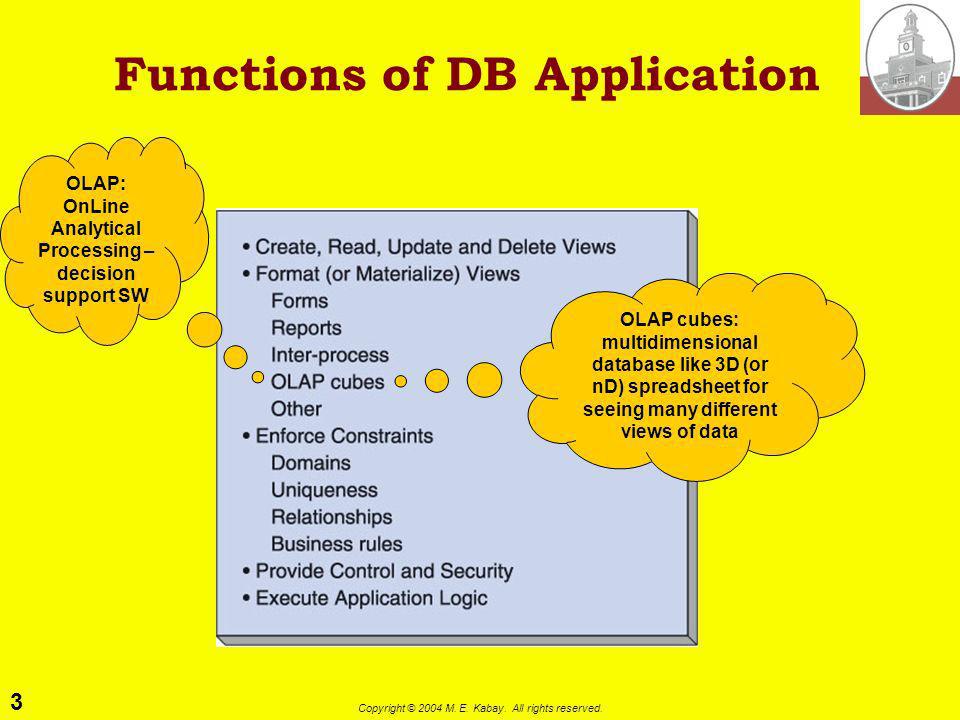 Functions of DB Application

OLAP: OnLine Analytical Processing – decision support SW

• Create, Read, Update and Delete Views
• Format (or Materialize) Views
Forms
Reports
Inter-process
OLAP cubes
Other
• Enforce Constraints
Domains
Uniqueness
Relationships
Business rules
• Provide Control and Security
• Execute Application Logic

OLAP cubes: multidimensional database like 3D (or nD) spreadsheet for seeing many different views of data

3

Copyright © 2004 M. E. Kabay. All rights reserved.